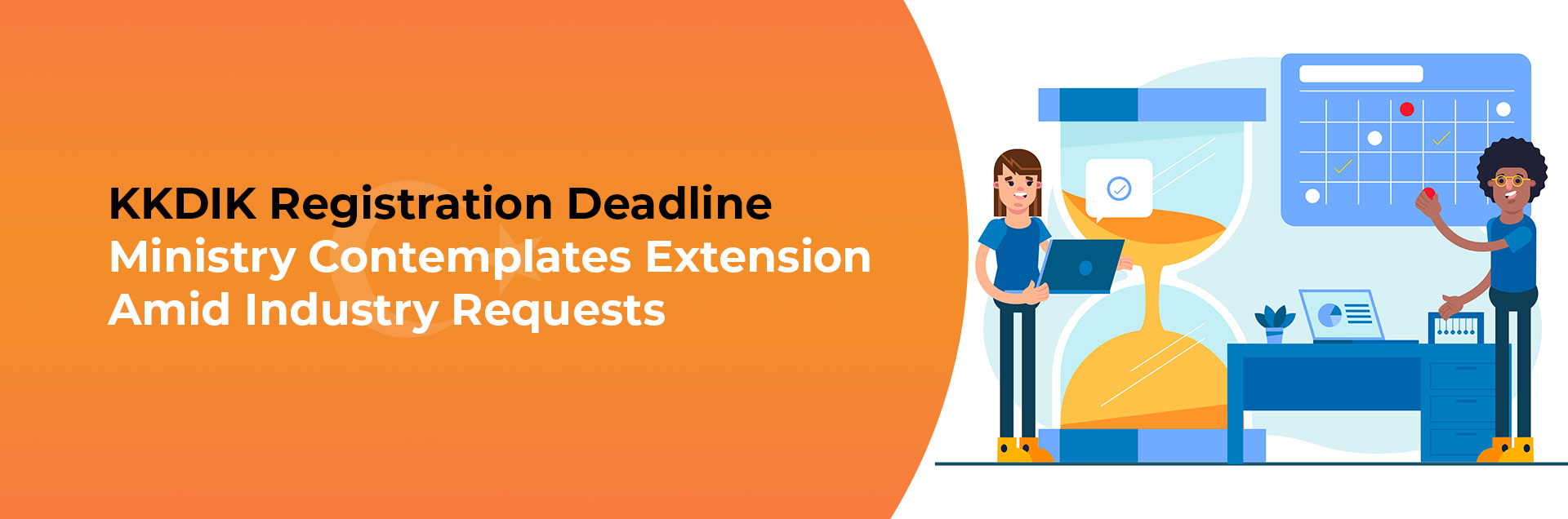 KKDIK Registration Deadline
Ministry Contemplates Extension Amid Industry Requests